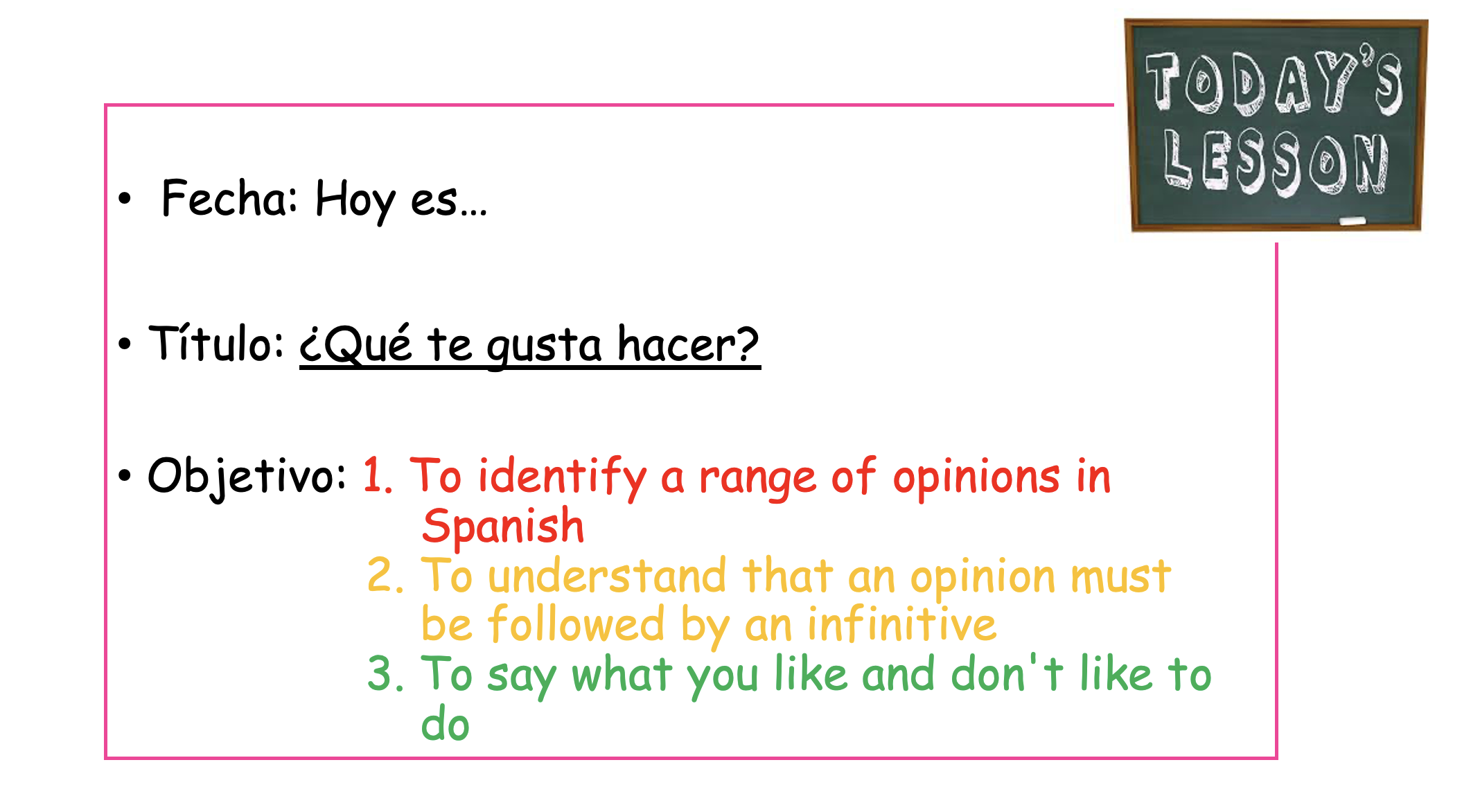 TODAY'S LESSON

• Fecha: Hoy es…

• Título: ¿Qué te gusta hacer?

• Objetivo: 1. To identify a range of opinions in Spanish
2. To understand that an opinion must be followed by an infinitive
3. To say what you like and don't like to do